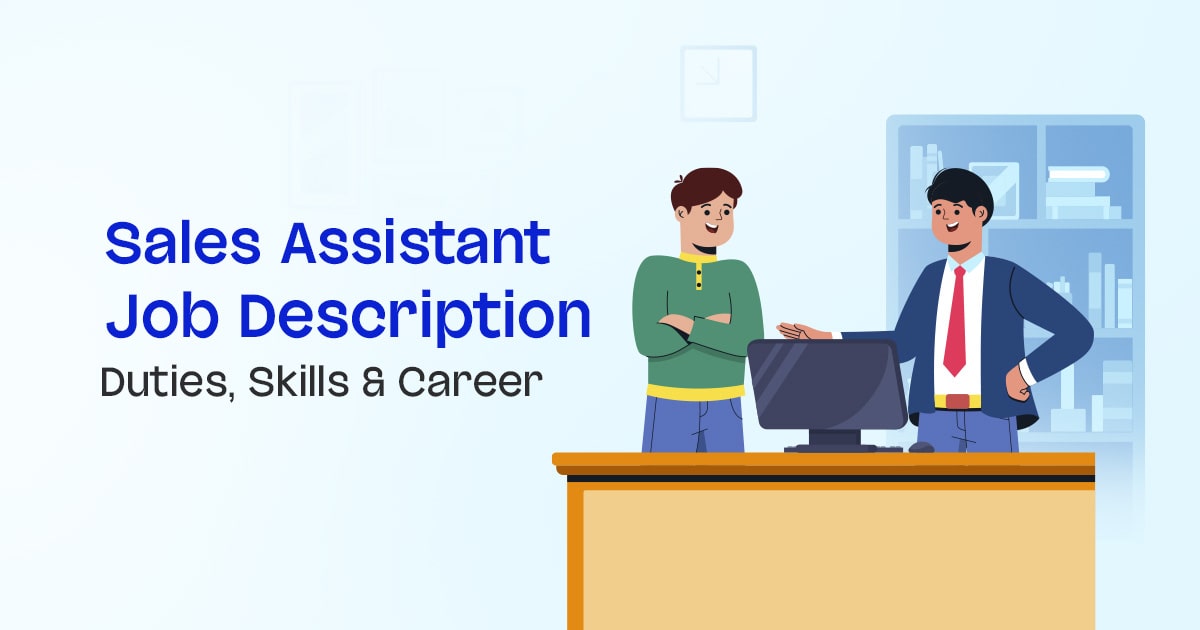 Sales Assistant Job Description

Duties, Skills & Career